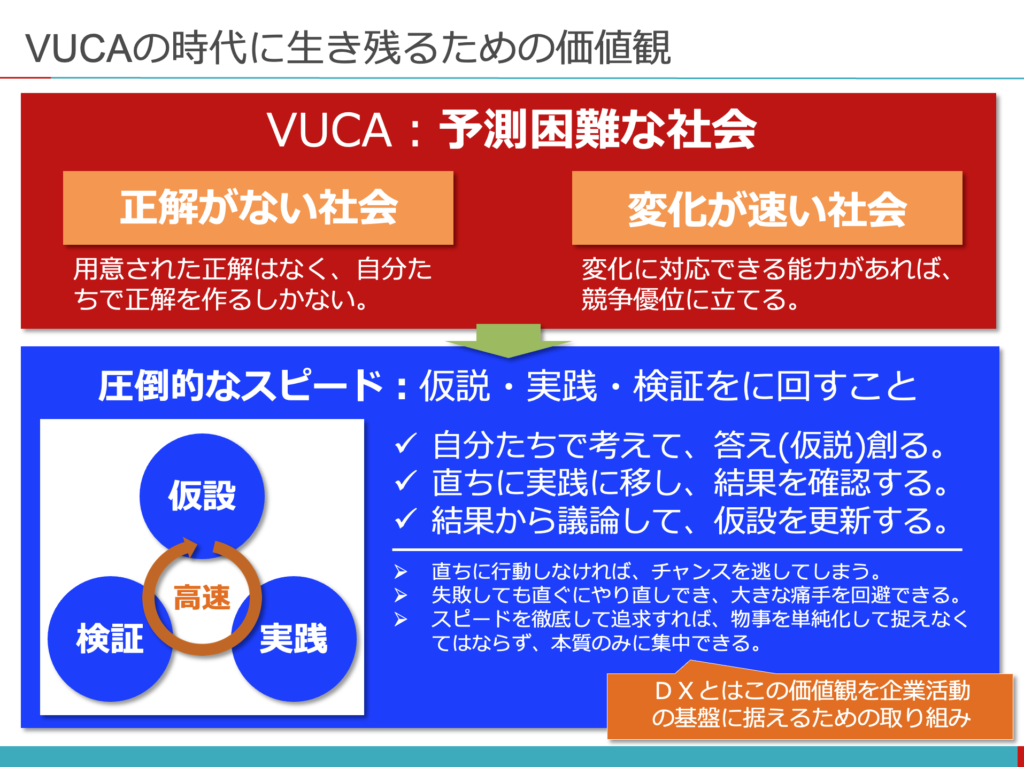 VUCAの時代に生き残るための価値観

VUCA：予測困難な社会

正解がない社会

用意された正解はなく、自分たちで正解を作るしかない。

変化が速い社会

変化に対応できる能力があれば、競争優位に立てる。

圧倒的なスピード：仮説・実践・検証をに回すこと

仮設

高速

検証

実践

✓ 自分たちで考えて、答え(仮説)創る。
✓ 直ちに実践に移し、結果を確認する。
✓ 結果から議論して、仮設を更新する。

➢ 直ちに行動しなければ、チャンスを逃してしまう。
➢ 失敗しても直ぐにやり直しでき、大きな痛手を回避できる。
➢ スピードを徹底して追求すれば、物事を単純化して捉えなくてはならず、本質のみに集中できる。

ＤＸとはこの価値観を企業活動の基盤に据えるための取り組み